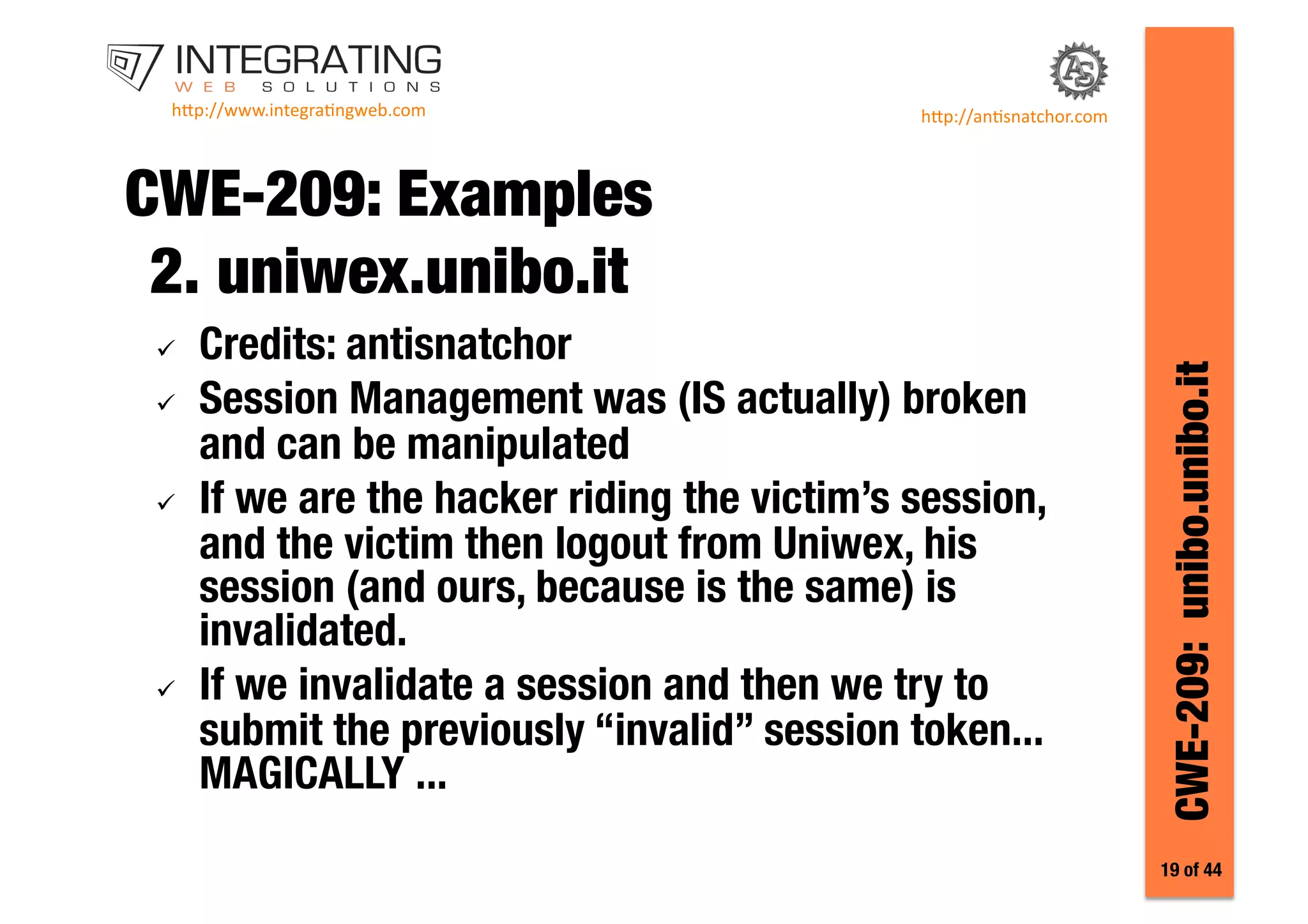 INTEGRATING
WEB SOLUTIONS
http://www.integratingweb.com

AS
http://antisnatchor.com

CWE-209: Examples
2. uniwex.unibo.it

✓ Credits: antisnatchor
✓ Session Management was (IS actually) broken and can be manipulated
✓ If we are the hacker riding the victim's session, and the victim then logout from Uniwex, his session (and ours, because is the same) is invalidated.
✓ If we invalidate a session and then we try to submit the previously "invalid" session token... MAGICALLY ...

CWE-209: unibo.unibo.it

19 of 44